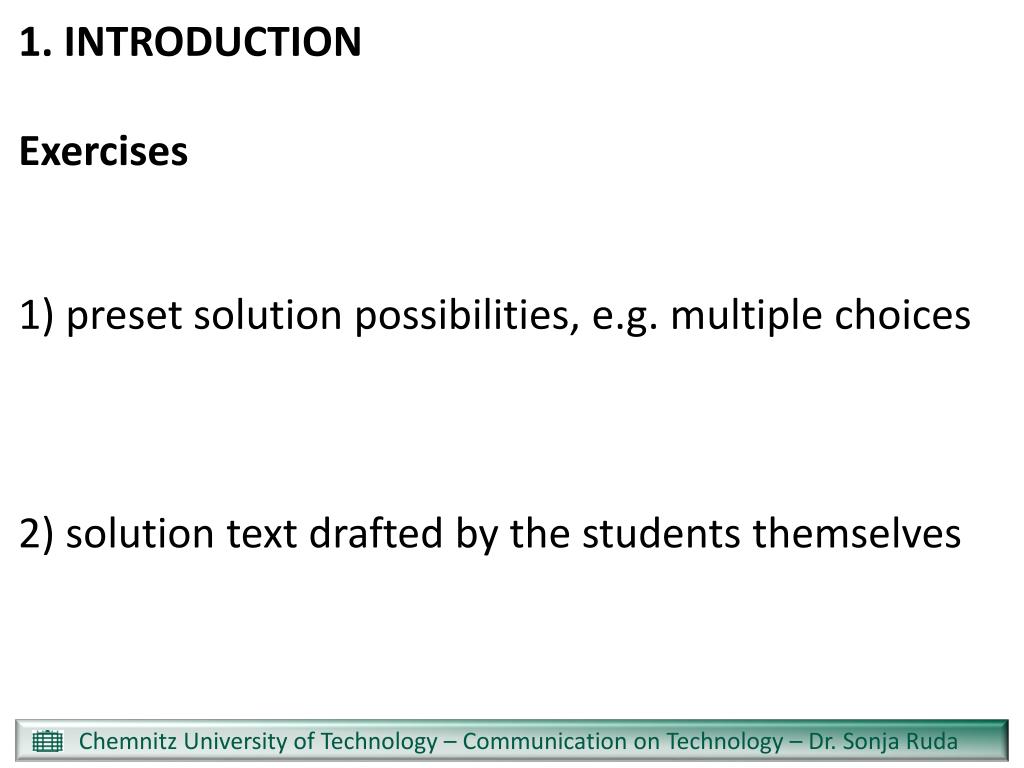 1. INTRODUCTION

Exercises

1) preset solution possibilities, e.g. multiple choices

2) solution text drafted by the students themselves

Chemnitz University of Technology – Communication on Technology – Dr. Sonja Ruda